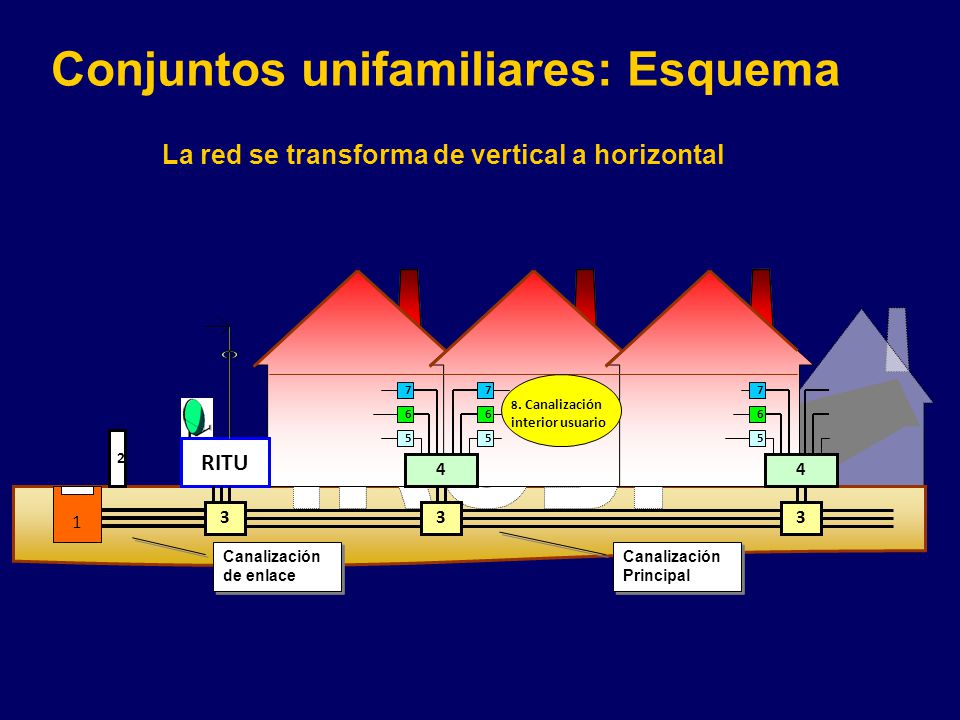 Conjuntos unifamiliares: Esquema

La red se transforma de vertical a horizontal

7
6
5
7
6
5
8. Canalización interior usuario
7
6
5
2
RITU
4
4
1
3
3
3
Canalización de enlace
Canalización Principal